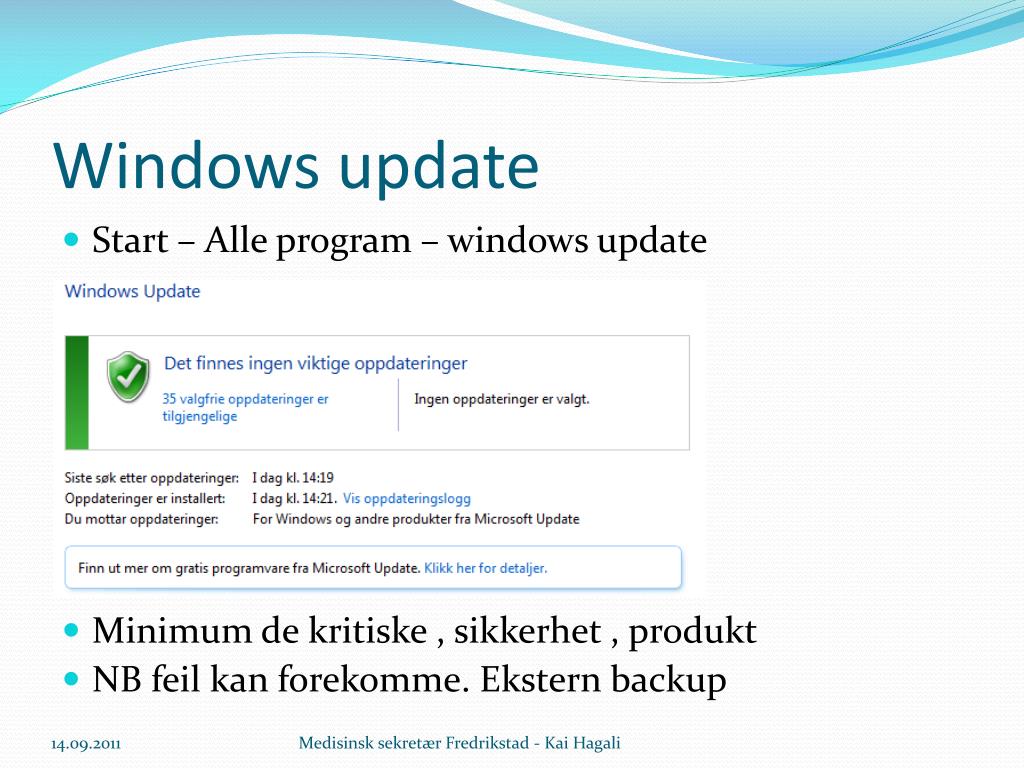 Windows update

Start – Alle program – windows update

Windows Update

Det finnes ingen viktige oppdateringer

35 valgfrie oppdateringer er tilgjengelige

Ingen oppdateringer er valgt.

Siste søk etter oppdateringer: I dag kl. 14:19
Oppdateringer er installert: I dag kl. 14:21. Vis oppdateringslogg
Du mottar oppdateringer: For Windows og andre produkter fra Microsoft Update

Finn ut mer om gratis programvare fra Microsoft Update. Klikk her for detaljer.

Minimum de kritiske , sikkerhet , produkt

NB feil kan forekomme. Ekstern backup

14.09.2011

Medisinsk sekretær Fredrikstad - Kai Hagali